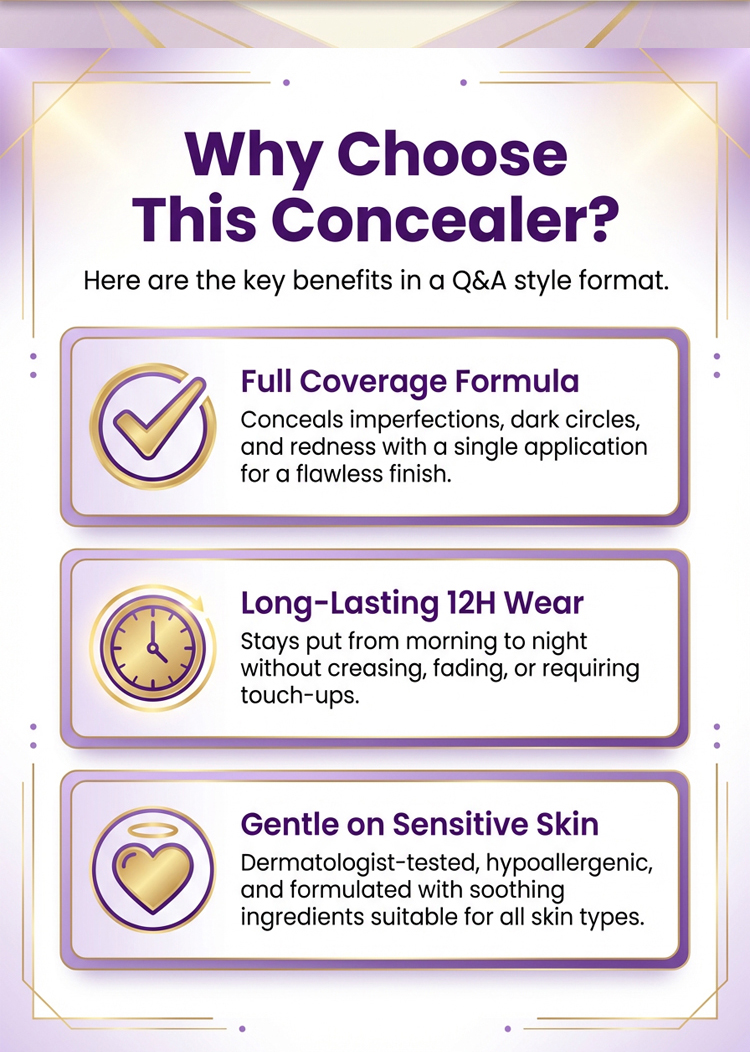 Why Choose This Concealer?

Here are the key benefits in a Q&A style format.

Full Coverage Formula

Conceals imperfections, dark circles, and redness with a single application for a flawless finish.

Long-Lasting 12H Wear

Stays put from morning to night without creasing, fading, or requiring touch-ups.

Gentle on Sensitive Skin

Dermatologist-tested, hypoallergenic, and formulated with soothing ingredients suitable for all skin types.